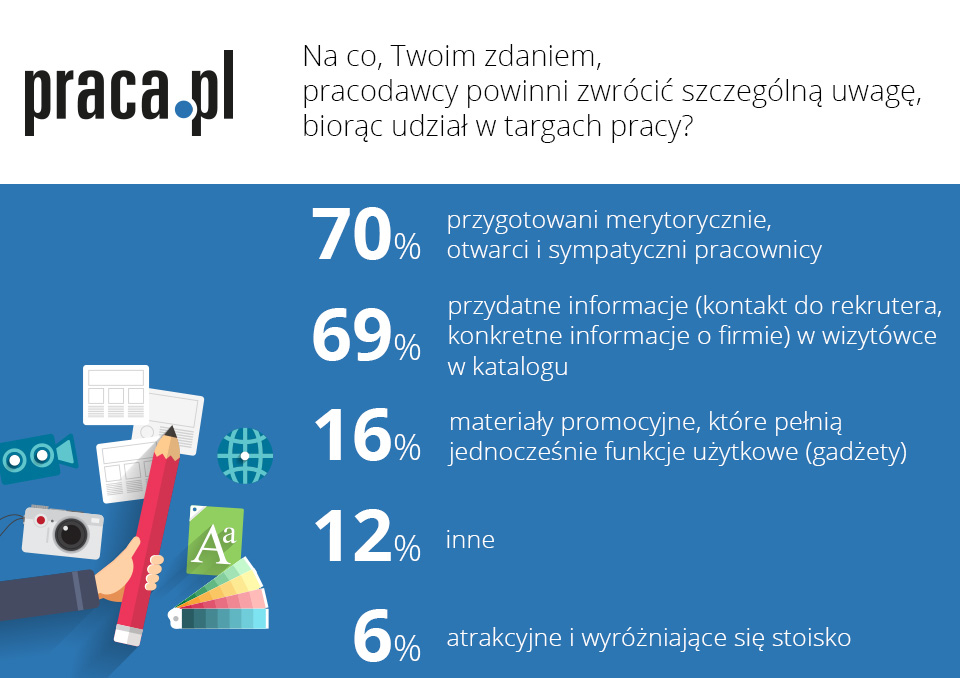 praca.pl

Na co, Twoim zdaniem, pracodawcy powinni zwrócić szczególną uwagę, biorąc udział w targach pracy?

70% przygotowani merytorycznie, otwarci i sympatyczni pracownicy

69% przydatne informacje (kontakt do rekrutera, konkretne informacje o firmie) w wizytówce w katalogu

16% materiały promocyjne, które pełnią jednocześnie funkcje użytkowe (gadżety)

12% inne

6% atrakcyjne i wyróżniające się stoisko

Aa